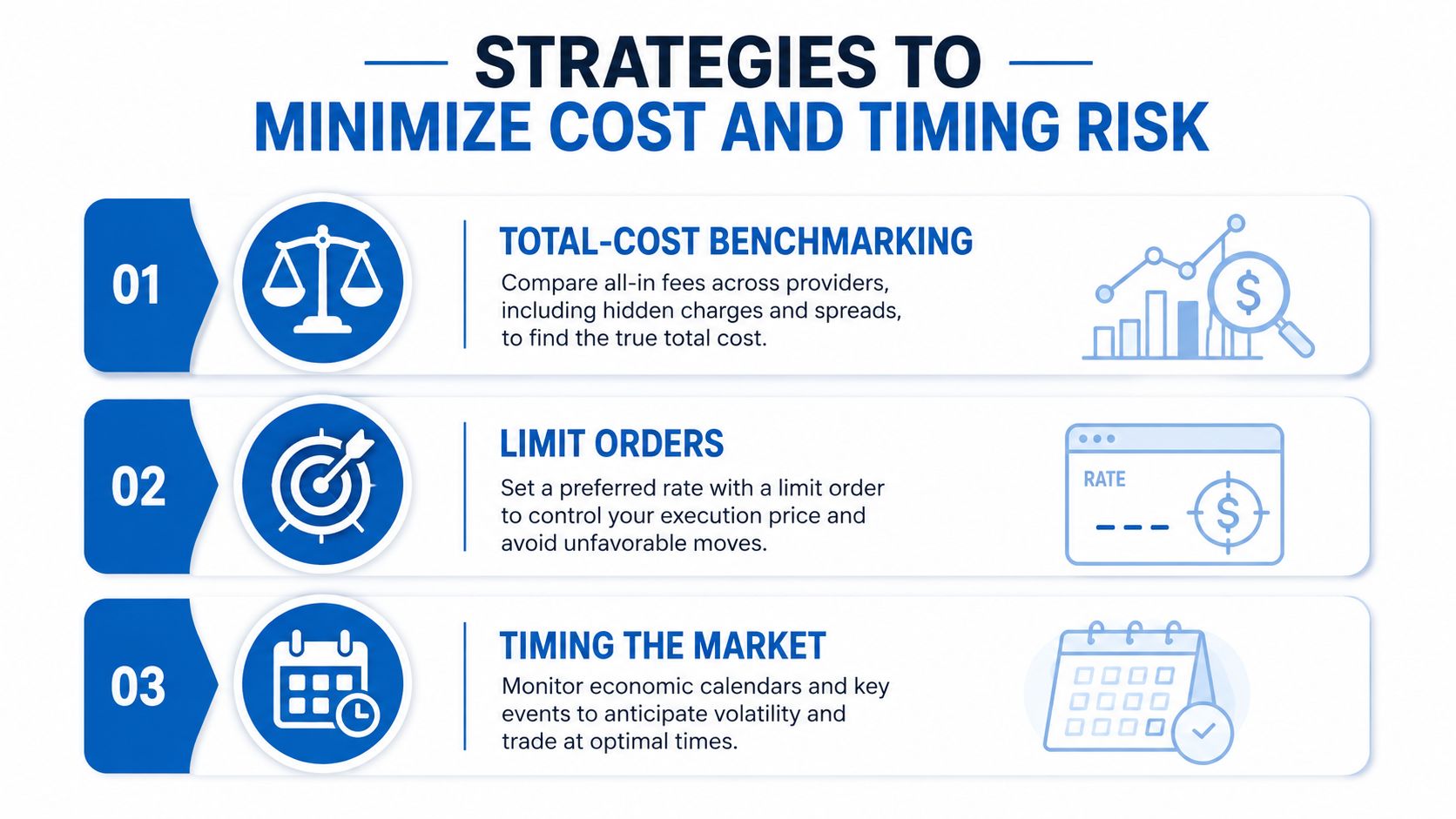 STRATEGIES TO
MINIMIZE COST AND TIMING RISK

01

TOTAL-COST BENCHMARKING

Compare all-in fees across providers, including hidden charges and spreads, to find the true total cost.

$

02

LIMIT ORDERS

Set a preferred rate with a limit order to control your execution price and avoid unfavorable moves.

RATE

$

03

TIMING THE MARKET

Monitor economic calendars and key events to anticipate volatility and trade at optimal times.